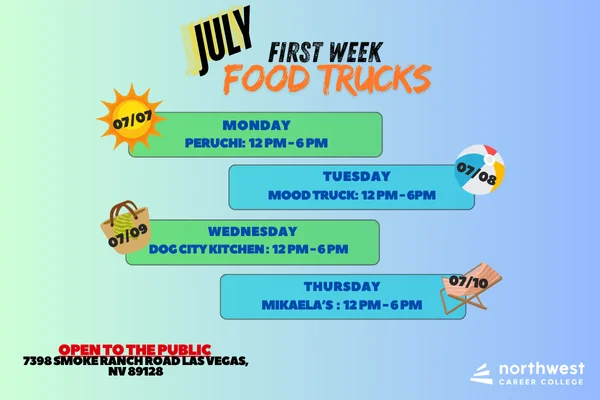 JULY
FIRST WEEK
FOOD TRUCKS

07/07
MONDAY
PERUCHI: 12 PM - 6 PM

07/08
TUESDAY
MOOD TRUCK: 12 PM - 6PM

07/09
WEDNESDAY
DOG CITY KITCHEN : 12 PM - 6 PM

07/10
THURSDAY
MIKAELA'S : 12 PM - 6 PM

OPEN TO THE PUBLIC
7398 SMOKE RANCH ROAD LAS VEGAS, NV 89128

northwest
CAREER COLLEGE